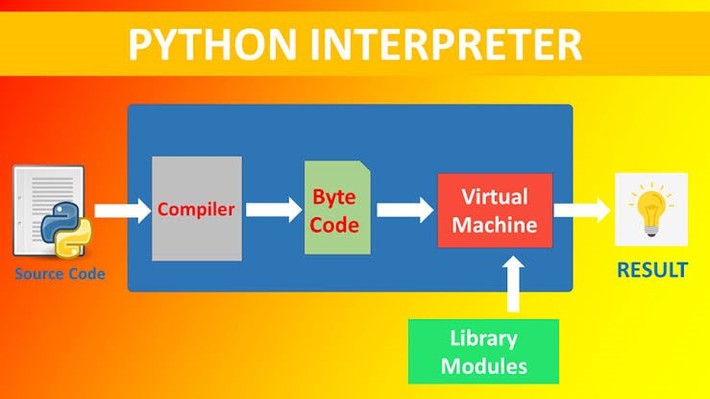 PYTHON INTERPRETER

Source Code

Compiler

Byte Code

Virtual Machine

RESULT

Library Modules